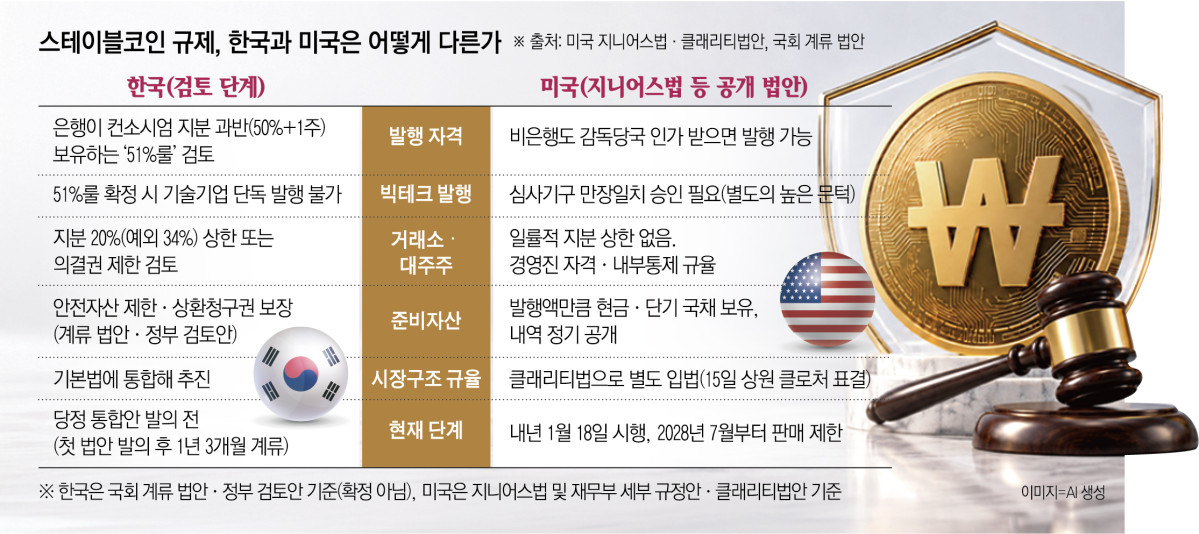 스테이블코인 규제, 한국과 미국은 어떻게 다른가 ※ 출처: 미국 지니어스법 · 클래리티법안, 국회 계류 법안

| 한국(검토 단계) | | 미국(지니어스법 등 공개 법안) |
|---|---|---|
| 은행이 컨소시엄 지분 과반(50%+1주) 보유하는 '51%룰' 검토 | 발행 자격 | 비은행도 감독당국 인가 받으면 발행 가능 |
| 51%룰 확정 시 기술기업 단독 발행 불가 | 빅테크 발행 | 심사기구 만장일치 승인 필요(별도의 높은 문턱) |
| 지분 20%(예외 34%) 상한 또는 의결권 제한 검토 | 거래소 · 대주주 | 일률적 지분 상한 없음. 경영진 자격 · 내부통제 규율 |
| 안전자산 제한 · 상환청구권 보장 (계류 법안 · 정부 검토안) | 준비자산 | 발행액만큼 현금 · 단기 국채 보유, 내역 정기 공개 |
| 기본법에 통합해 추진 | 시장구조 규율 | 클래리티법으로 별도 입법(15일 상원 클로처 표결) |
| 당정 통합안 발의 전 (첫 법안 발의 후 1년 3개월 계류) | 현재 단계 | 내년 1월 18일 시행, 2028년 7월부터 판매 제한 |

※ 한국은 국회 계류 법안 · 정부 검토안 기준(확정 아님), 미국은 지니어스법 및 재무부 세부 규정안 · 클래리티법안 기준

이미지=AI 생성